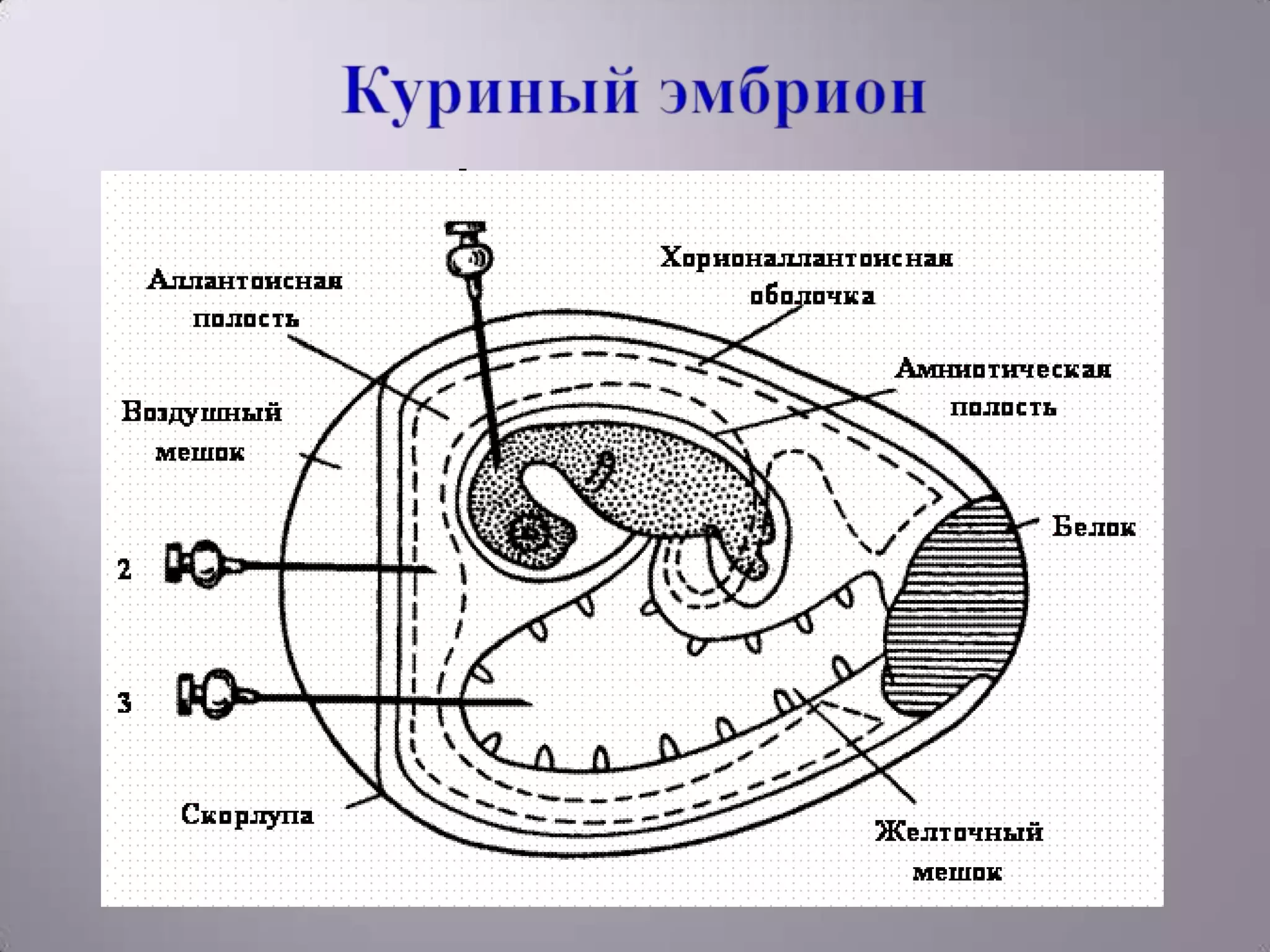 Куриный эмбрион

Аллантоисная полость

Хорионаллантоисная оболочка

Амниотическая полость

Воздушный мешок

Белок

2

3

Скорлупа

Желточный мешок